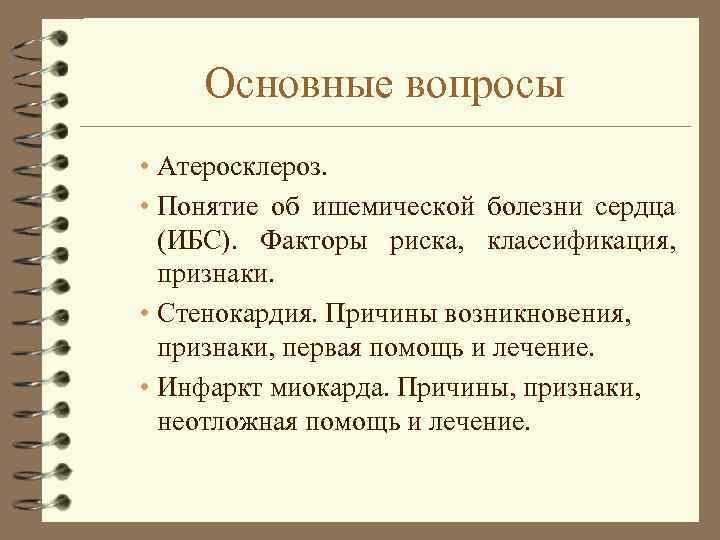 Основные вопросы

• Атеросклероз.
• Понятие об ишемической болезни сердца (ИБС). Факторы риска, классификация, признаки.
• Стенокардия. Причины возникновения, признаки, первая помощь и лечение.
• Инфаркт миокарда. Причины, признаки, неотложная помощь и лечение.